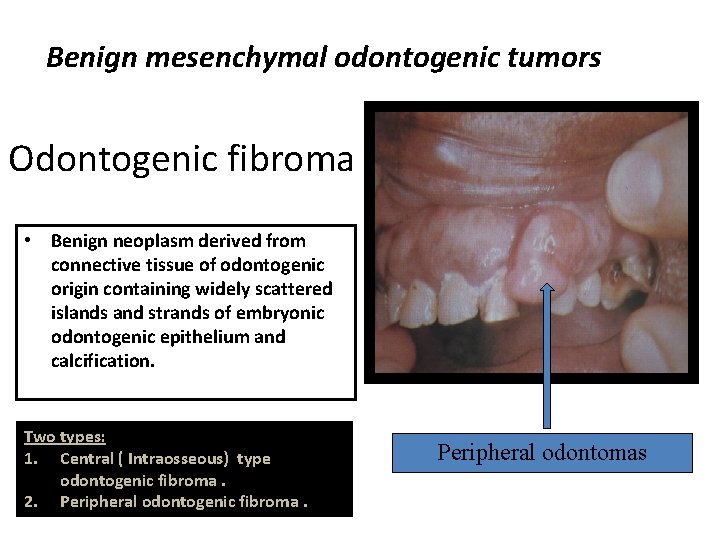 Benign mesenchymal odontogenic tumors

Odontogenic fibroma

• Benign neoplasm derived from connective tissue of odontogenic origin containing widely scattered islands and strands of embryonic odontogenic epithelium and calcification.

Two types:
1. Central ( Intraosseous) type odontogenic fibroma .
2. Peripheral odontogenic fibroma .

Peripheral odontomas